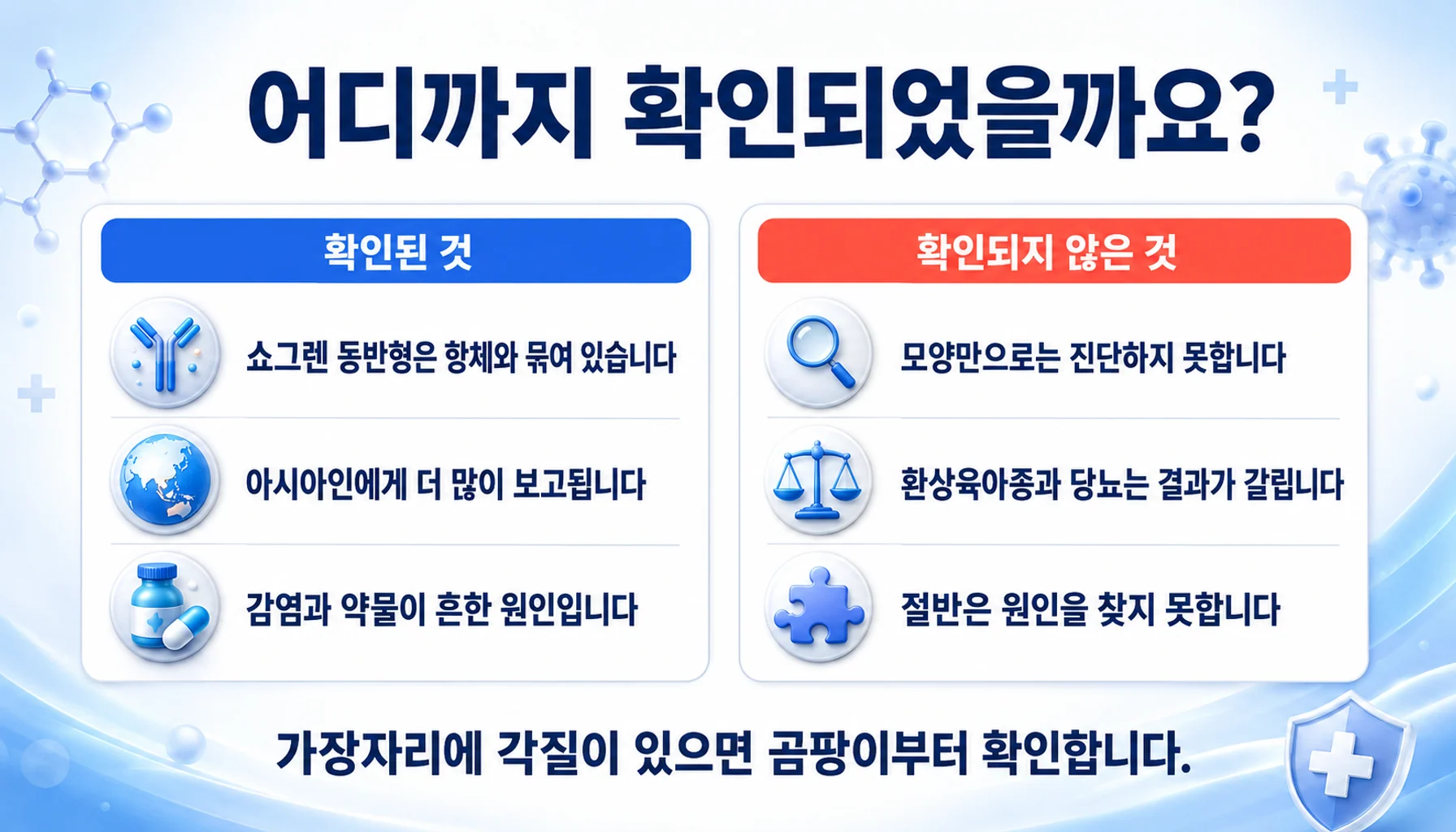 어디까지 확인되었을까요?

확인된 것

쇼그렌 동반형은 항체와 묶여 있습니다

아시아인에게 더 많이 보고됩니다

감염과 약물이 흔한 원인입니다

확인되지 않은 것

모양만으로는 진단하지 못합니다

환상육아종과 당뇨는 결과가 갈립니다

절반은 원인을 찾지 못합니다

가장자리에 각질이 있으면 곰팡이부터 확인합니다.